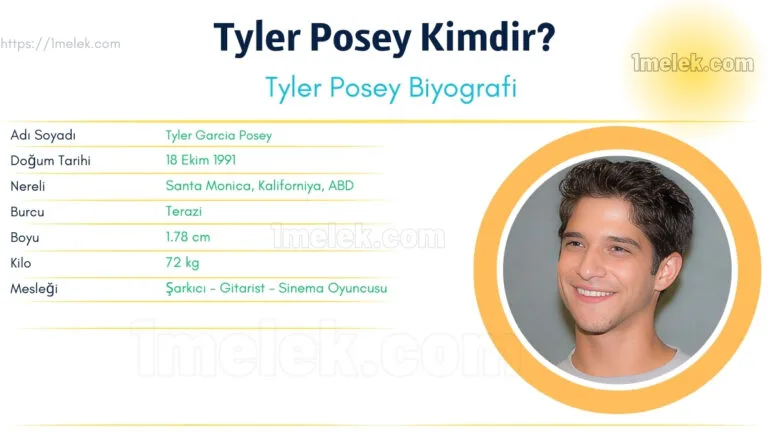 https://1melek.com

Tyler Posey Kimdir?

1melek.com

Tyler Posey Biyografi

| Adı Soyadı | Tyler Garcia Posey |
|---|---|
| Doğum Tarihi | 18 Ekim 1991 |
| Nereli | Santa Monica, Kaliforniya, ABD |
| Burcu | Terazi |
| Boyu | 1.78 cm |
| Kilo | 72 kg |
| Mesleği | Şarkıcı - Gitarist - Sinema Oyuncusu |

1melek.com

1melek.com